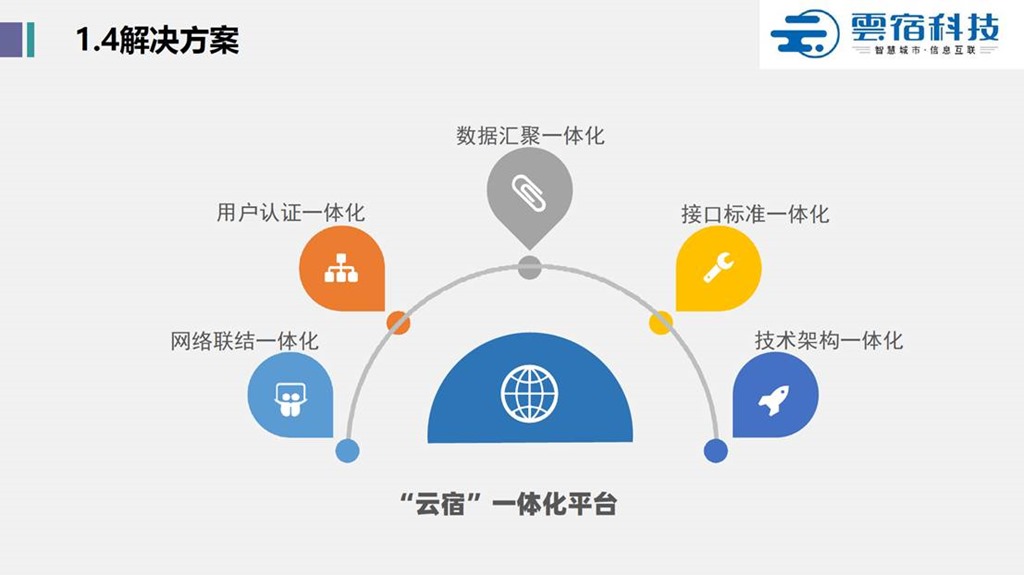 1.4解决方案

雲宿科技
智慧城市·信息互联

数据汇聚一体化

用户认证一体化

接口标准一体化

网络联结一体化

技术架构一体化

“云宿”一体化平台